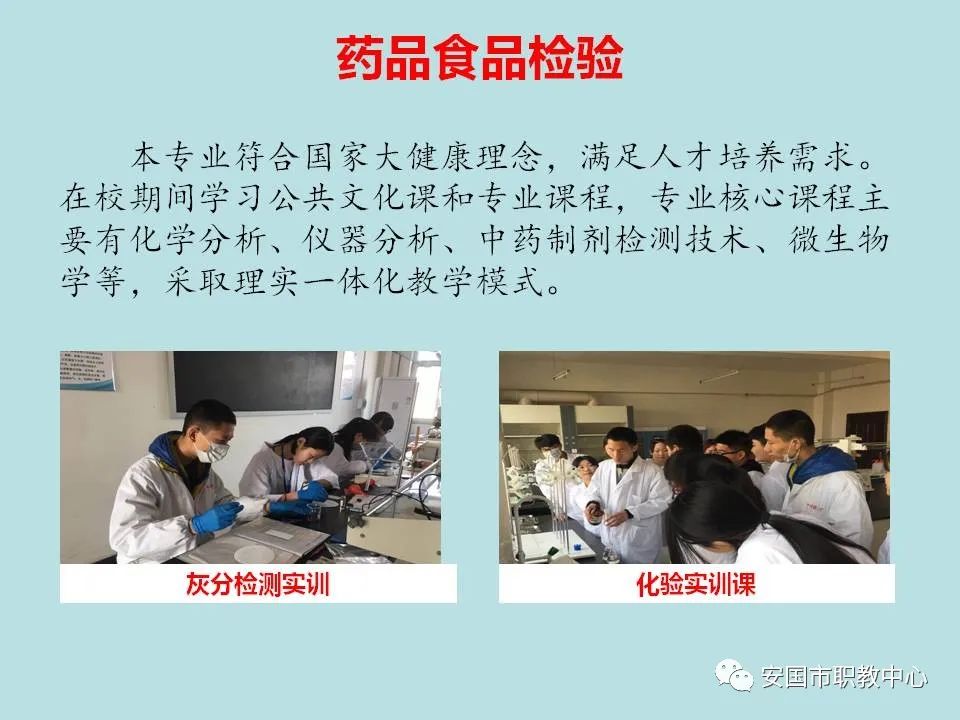 药品食品检验

本专业符合国家大健康理念，满足人才培养需求。在校期间学习公共文化课和专业课程，专业核心课程主要有化学分析、仪器分析、中药制剂检测技术、微生物学等，采取理实一体化教学模式。

灰分检测实训

化验实训课

安国市职教中心